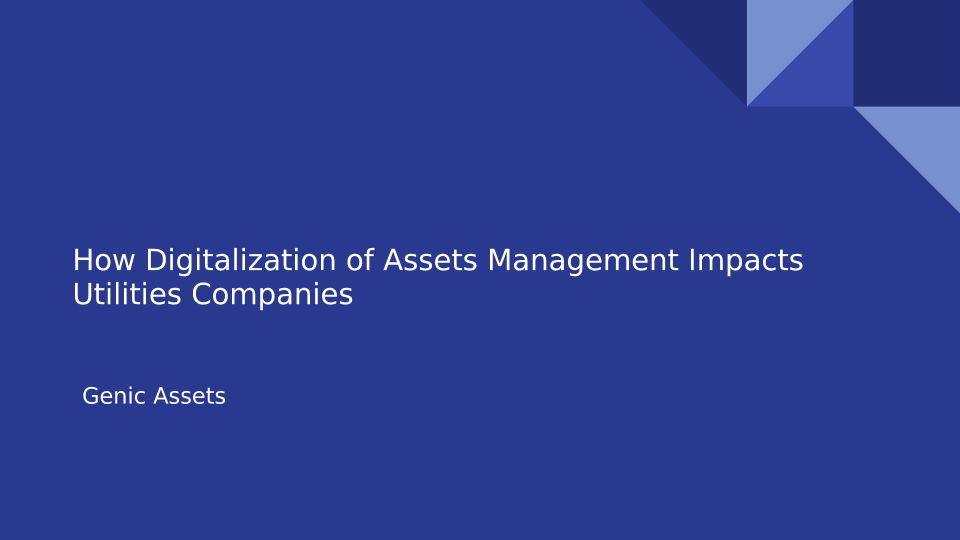 How Digitalization of Assets Management Impacts Utilities Companies

Genic Assets